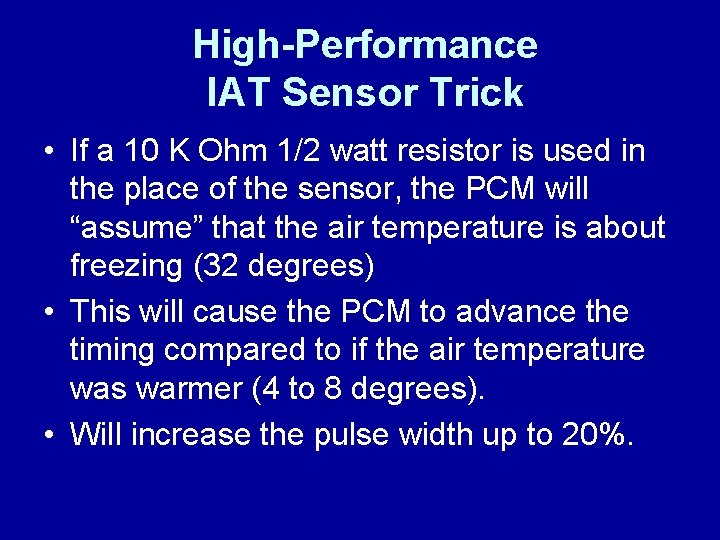 High-Performance
IAT Sensor Trick

• If a 10 K Ohm 1/2 watt resistor is used in the place of the sensor, the PCM will “assume” that the air temperature is about freezing (32 degrees)
• This will cause the PCM to advance the timing compared to if the air temperature was warmer (4 to 8 degrees).
• Will increase the pulse width up to 20%.